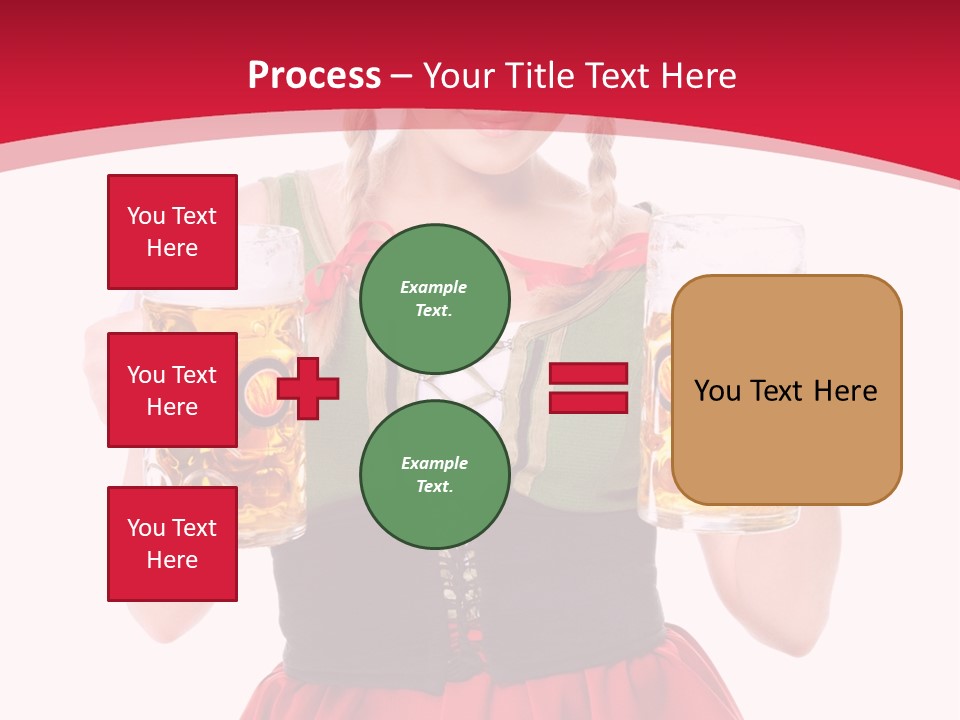 Process – Your Title Text Here

You Text Here

You Text Here

You Text Here

Example Text.

Example Text.

You Text Here